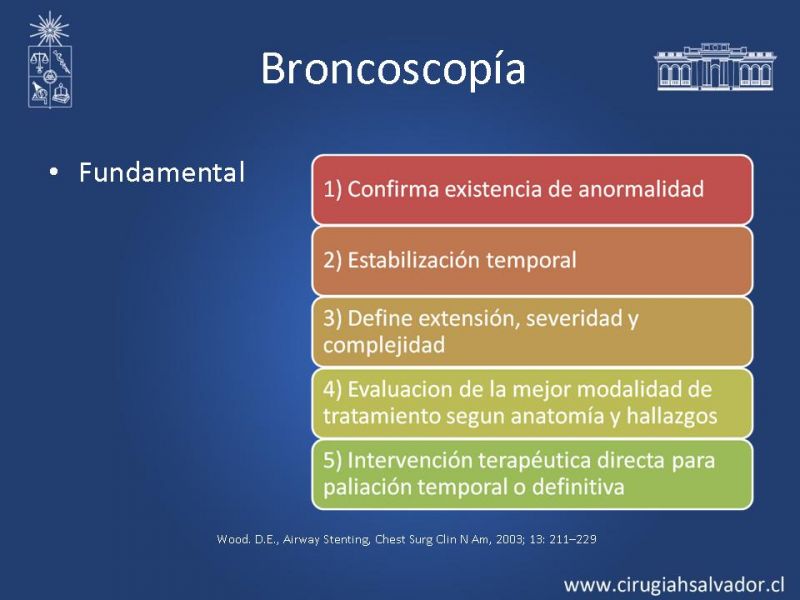 Broncoscopía

• Fundamental

1) Confirma existencia de anormalidad

2) Estabilización temporal

3) Define extensión, severidad y complejidad

4) Evaluacion de la mejor modalidad de tratamiento segun anatomía y hallazgos

5) Intervención terapéutica directa para paliación temporal o definitiva

Wood. D.E., Airway Stenting, Chest Surg Clin N Am, 2003; 13: 211–229

www.cirugiahsalvador.cl